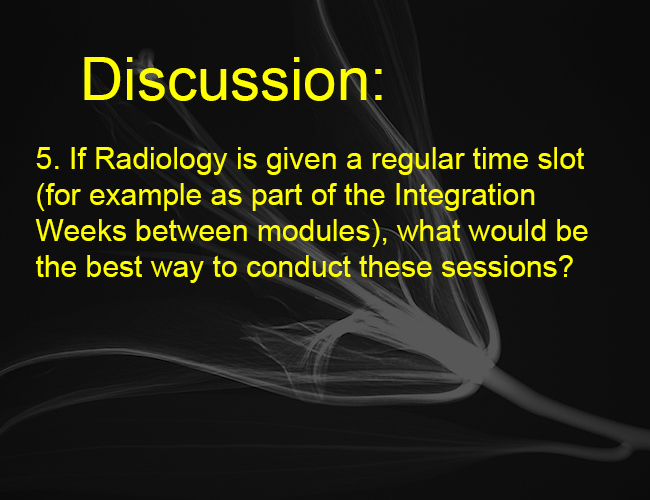 Discussion:

5. If Radiology is given a regular time slot (for example as part of the Integration Weeks between modules), what would be the best way to conduct these sessions?